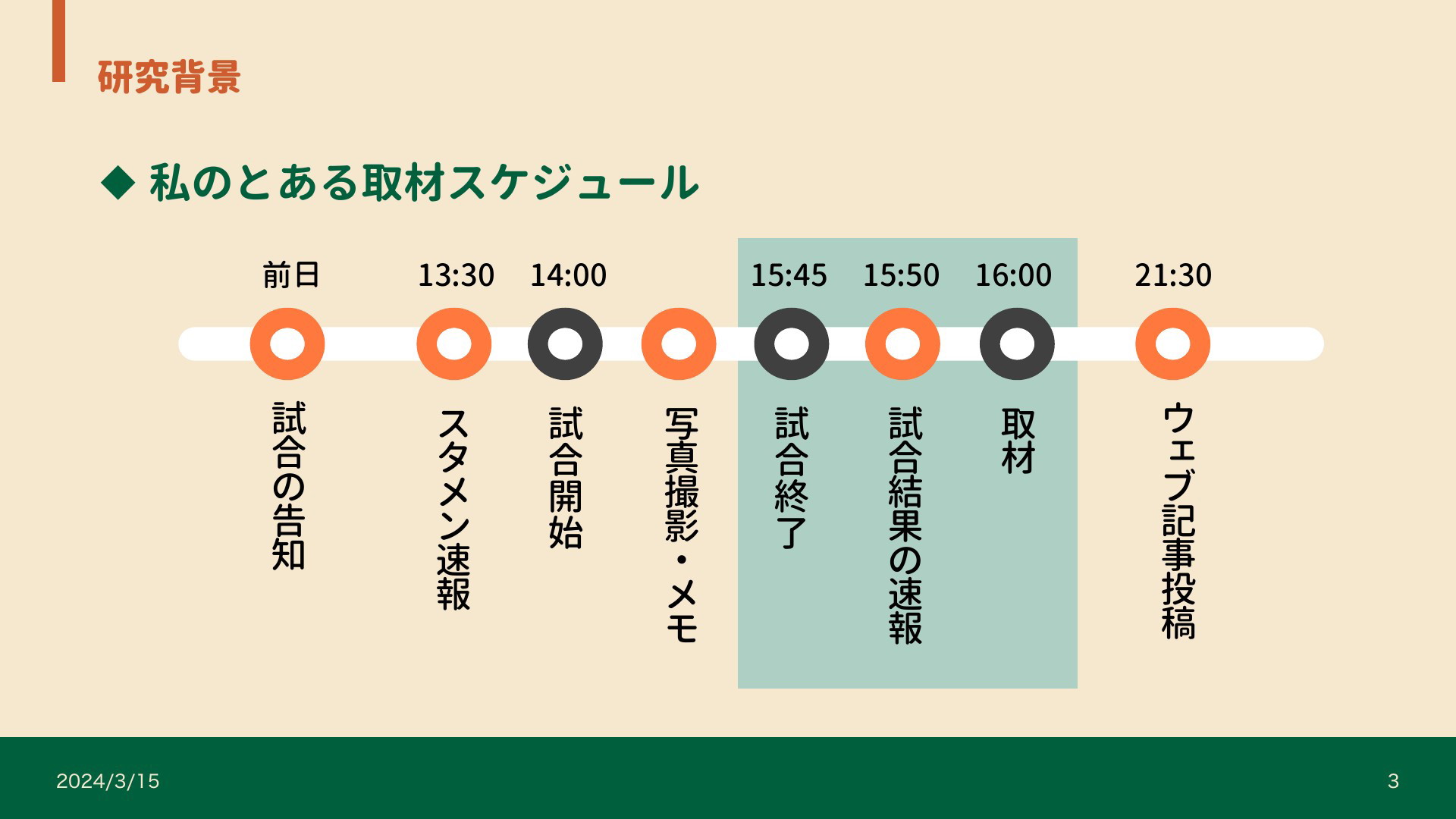 研究背景

◆ 私のとある取材スケジュール

前日
試合の告知

13:30
スタメン速報

14:00
試合開始

写真撮影・メモ

15:45
試合終了

15:50
試合結果の速報

16:00
取材

21:30
ウェブ記事投稿

2024/3/15

3